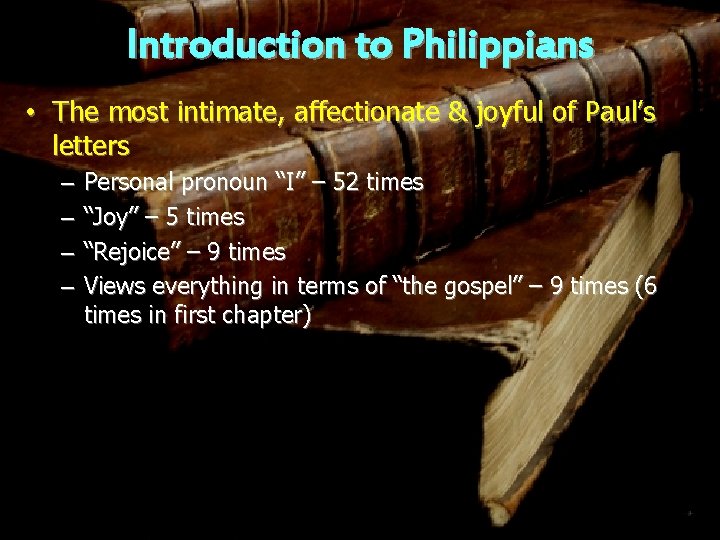 Introduction to Philippians

• The most intimate, affectionate & joyful of Paul's letters
– Personal pronoun "I" – 52 times
– "Joy" – 5 times
– "Rejoice" – 9 times
– Views everything in terms of "the gospel" – 9 times (6 times in first chapter)